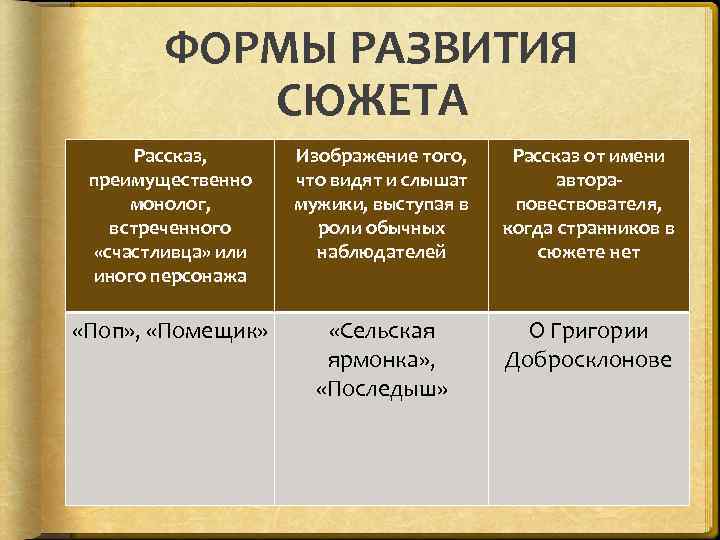 ФОРМЫ РАЗВИТИЯ СЮЖЕТА

| Рассказ, преимущественно монолог, встреченного «счастливца» или иного персонажа | Изображение того, что видят и слышат мужики, выступая в роли обычных наблюдателей | Рассказ от имени автора-повествователя, когда странников в сюжете нет |
|---|---|---|
| «Поп», «Помещик» | «Сельская ярмонка», «Последыш» | О Григории Добросклонове |